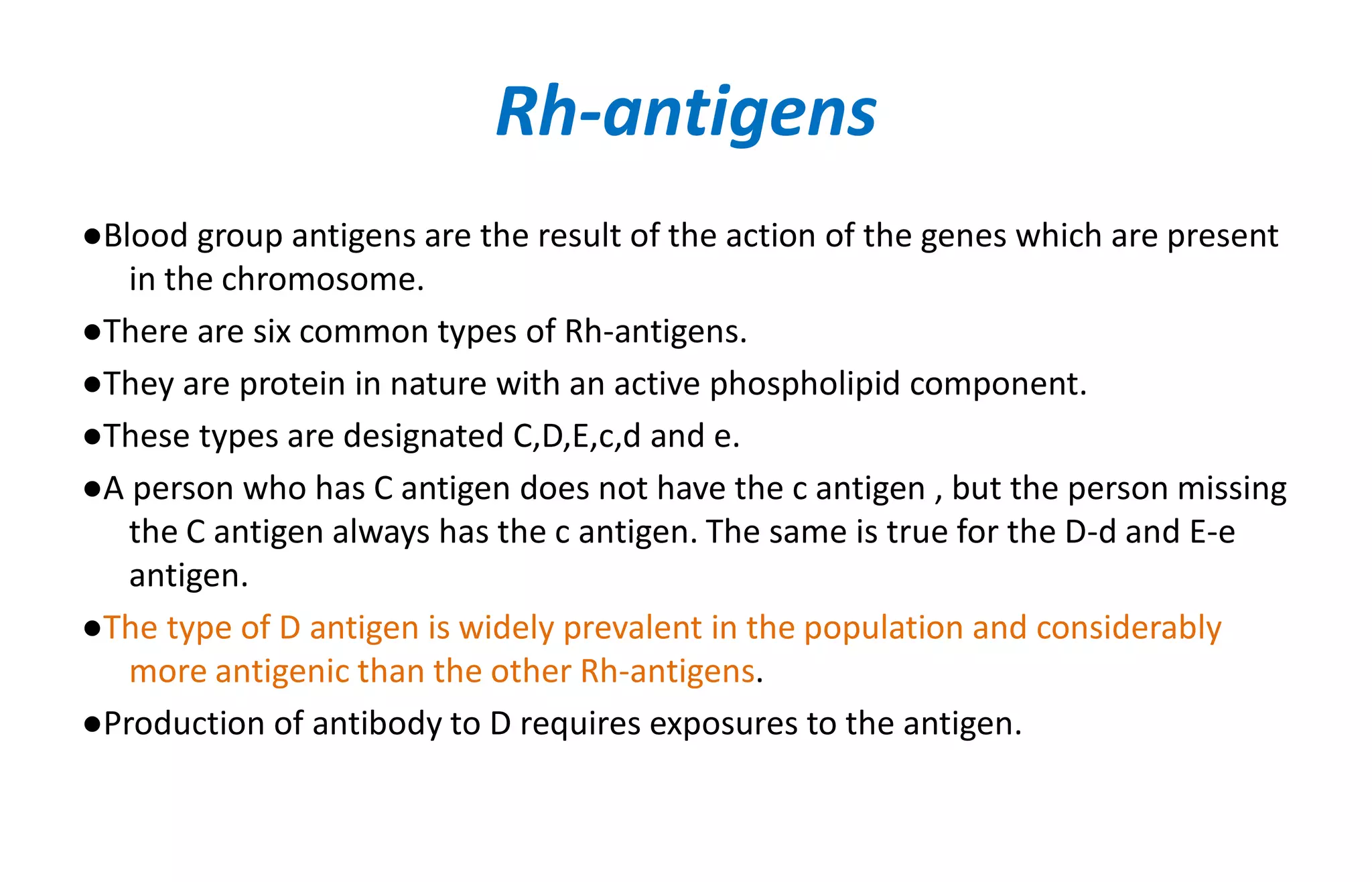 Rh-antigens

●Blood group antigens are the result of the action of the genes which are present in the chromosome.

●There are six common types of Rh-antigens.

●They are protein in nature with an active phospholipid component.

●These types are designated C,D,E,c,d and e.

●A person who has C antigen does not have the c antigen , but the person missing the C antigen always has the c antigen. The same is true for the D-d and E-e antigen.

●The type of D antigen is widely prevalent in the population and considerably more antigenic than the other Rh-antigens.

●Production of antibody to D requires exposures to the antigen.